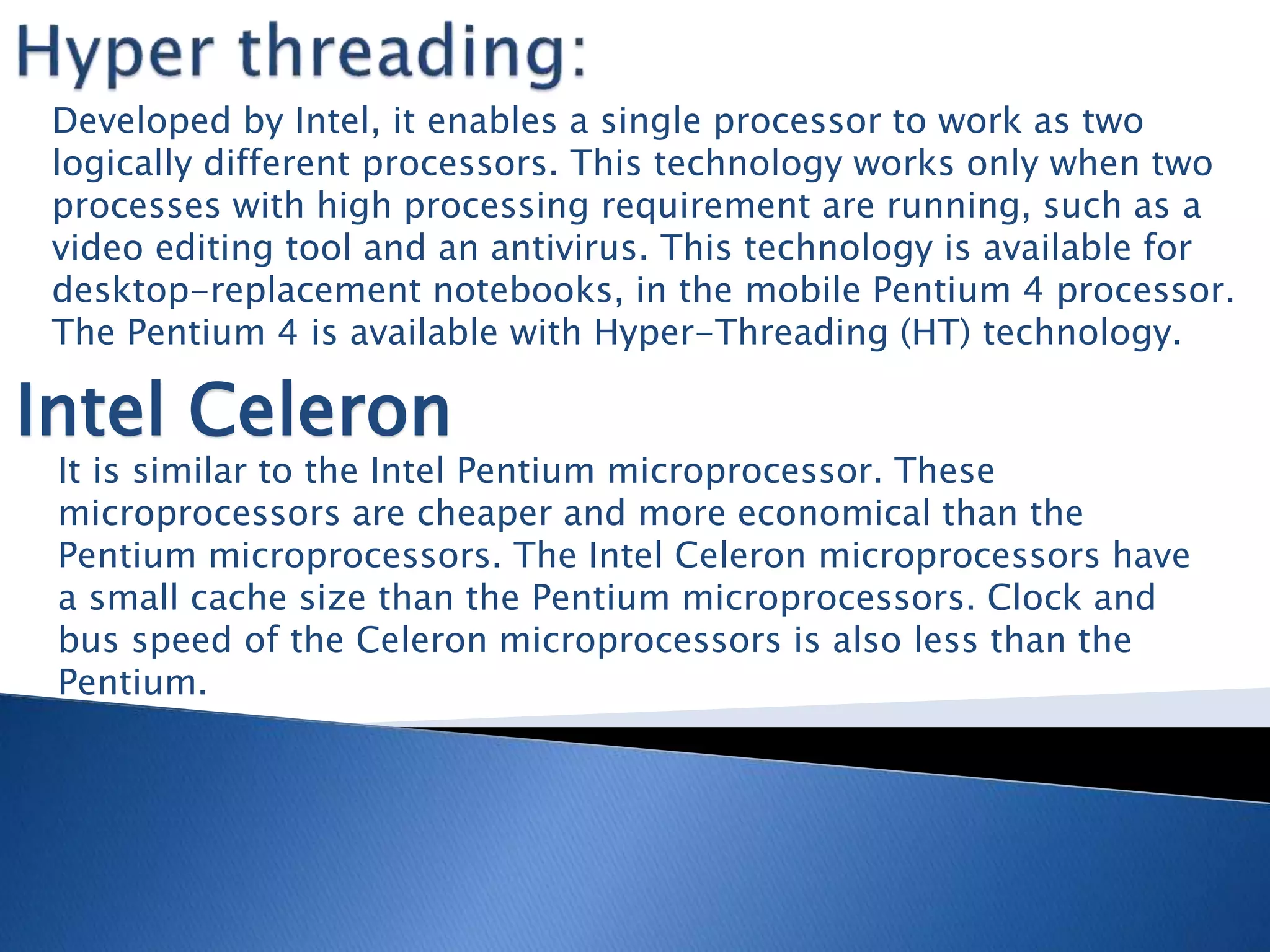 Hyper threading:

Developed by Intel, it enables a single processor to work as two logically different processors. This technology works only when two processes with high processing requirement are running, such as a video editing tool and an antivirus. This technology is available for desktop-replacement notebooks, in the mobile Pentium 4 processor. The Pentium 4 is available with Hyper-Threading (HT) technology.

Intel Celeron

It is similar to the Intel Pentium microprocessor. These microprocessors are cheaper and more economical than the Pentium microprocessors. The Intel Celeron microprocessors have a small cache size than the Pentium microprocessors. Clock and bus speed of the Celeron microprocessors is also less than the Pentium.